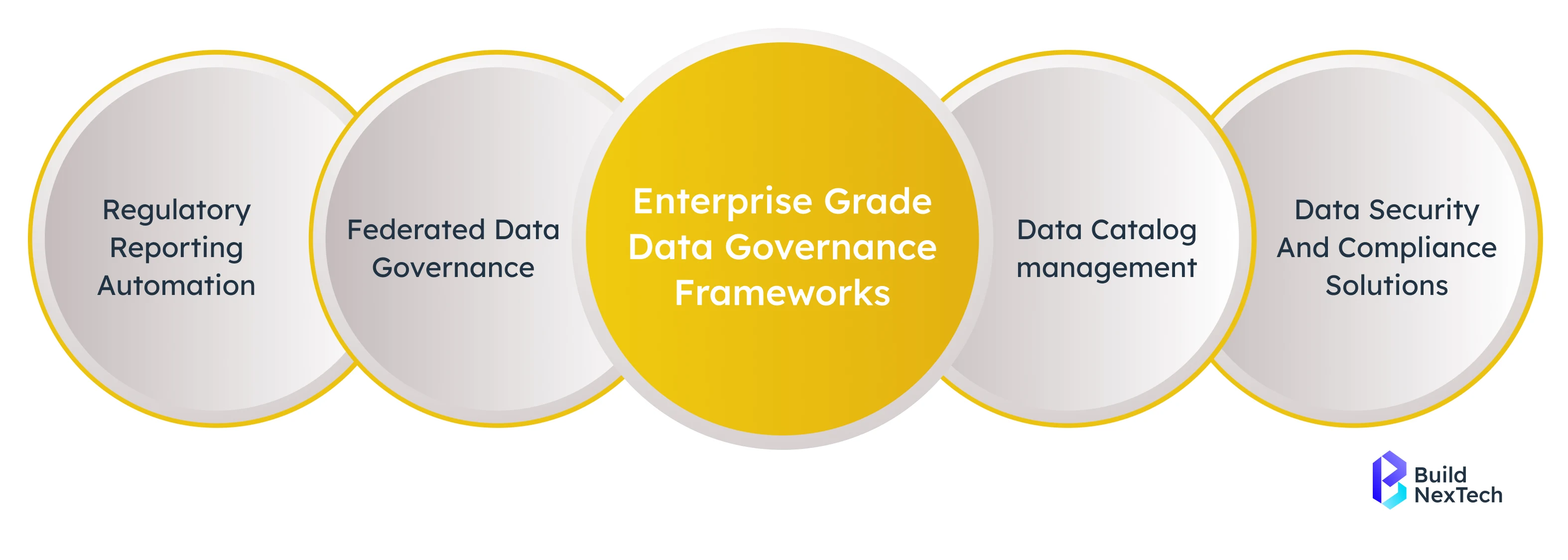 Regulatory Reporting Automation

Federated Data Governance

Enterprise Grade Data Governance Frameworks

Data Catalog management

Data Security And Compliance Solutions

Build NexTech